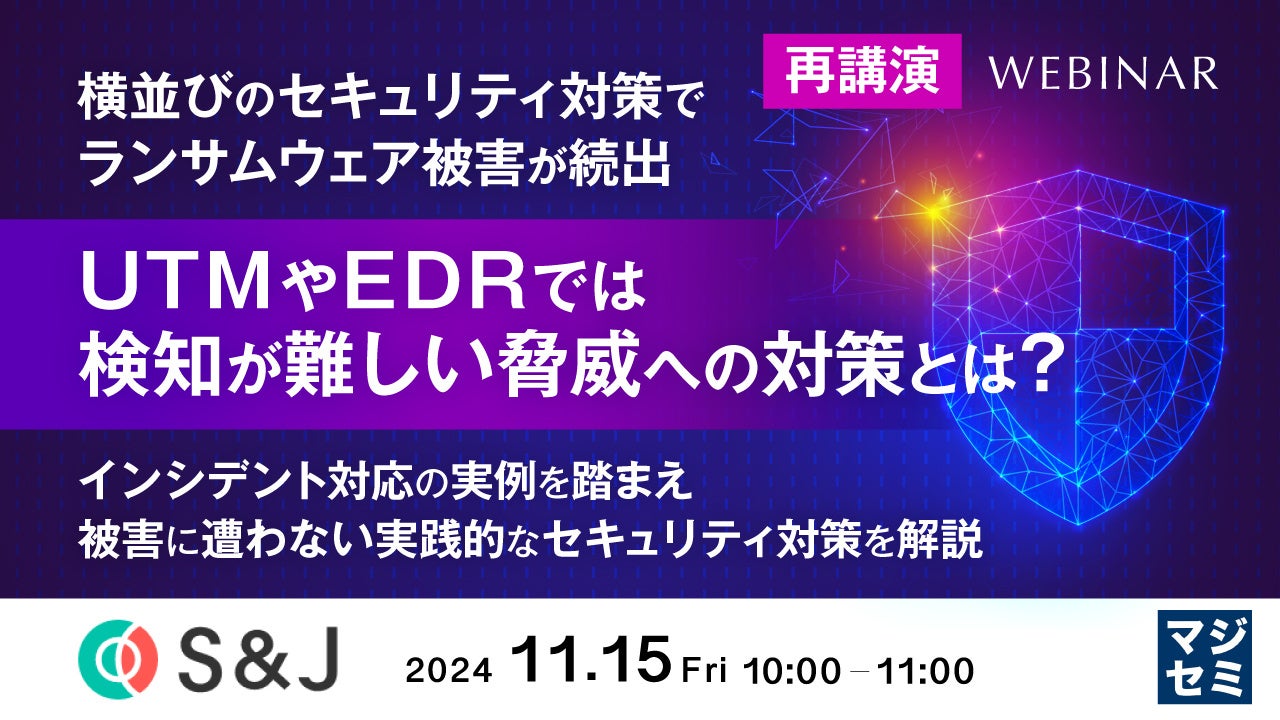 再講演 WEBINAR

横並びのセキュリティ対策で
ランサムウェア被害が続出

UTMやEDRでは
検知が難しい脅威への対策とは？

インシデント対応の実例を踏まえ
被害に遭わない実践的なセキュリティ対策を解説

S&J

2024 11.15 Fri 10:00 – 11:00

マジセミ